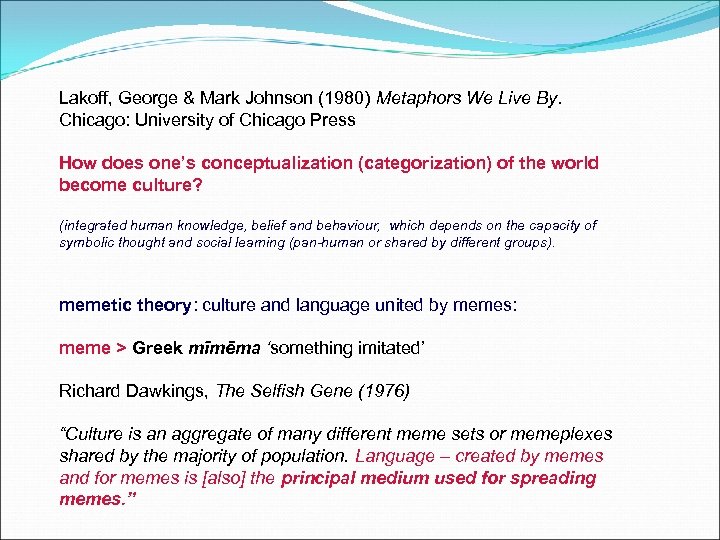 Lakoff, George & Mark Johnson (1980) Metaphors We Live By. Chicago: University of Chicago Press

How does one's conceptualization (categorization) of the world become culture?

(integrated human knowledge, belief and behaviour, which depends on the capacity of symbolic thought and social learning (pan-human or shared by different groups).

memetic theory: culture and language united by memes:

meme > Greek mīmēma 'something imitated'

Richard Dawkings, The Selfish Gene (1976)

"Culture is an aggregate of many different meme sets or memeplexes shared by the majority of population. Language – created by memes and for memes is [also] the principal medium used for spreading memes."